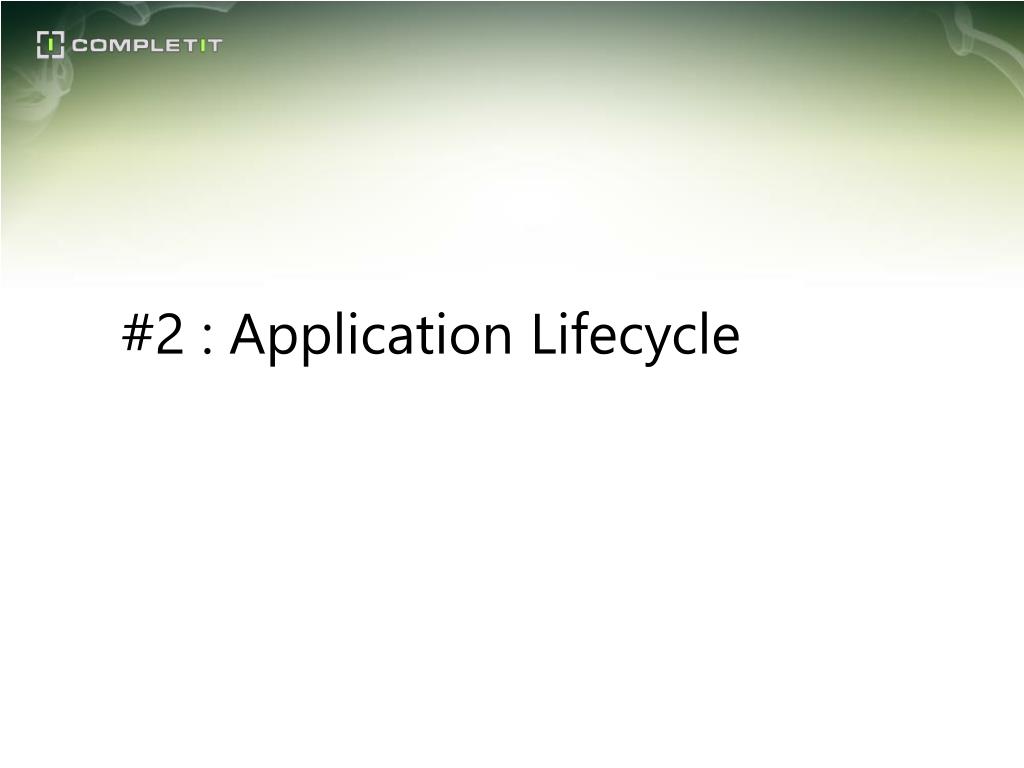 COMPLETIT

#2 : Application Lifecycle